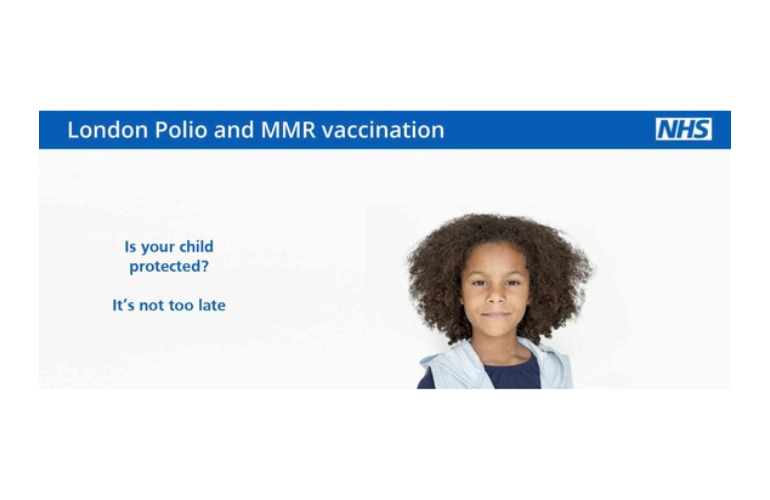 London Polio and MMR vaccination

NHS

Is your child protected?

It's not too late